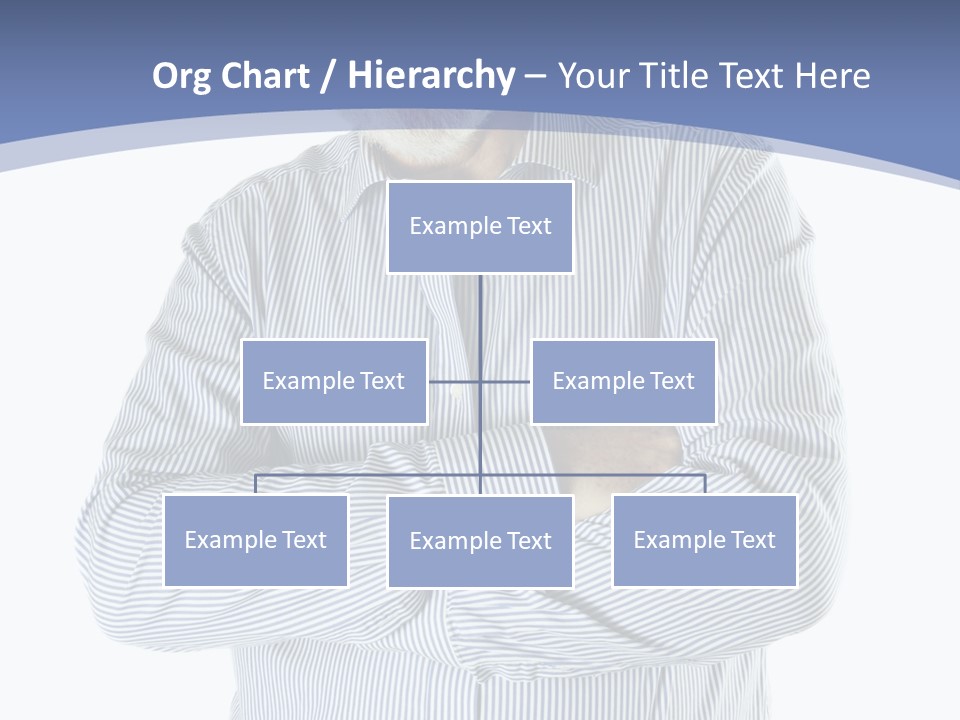 Org Chart / Hierarchy – Your Title Text Here

Example Text

Example Text

Example Text

Example Text

Example Text

Example Text